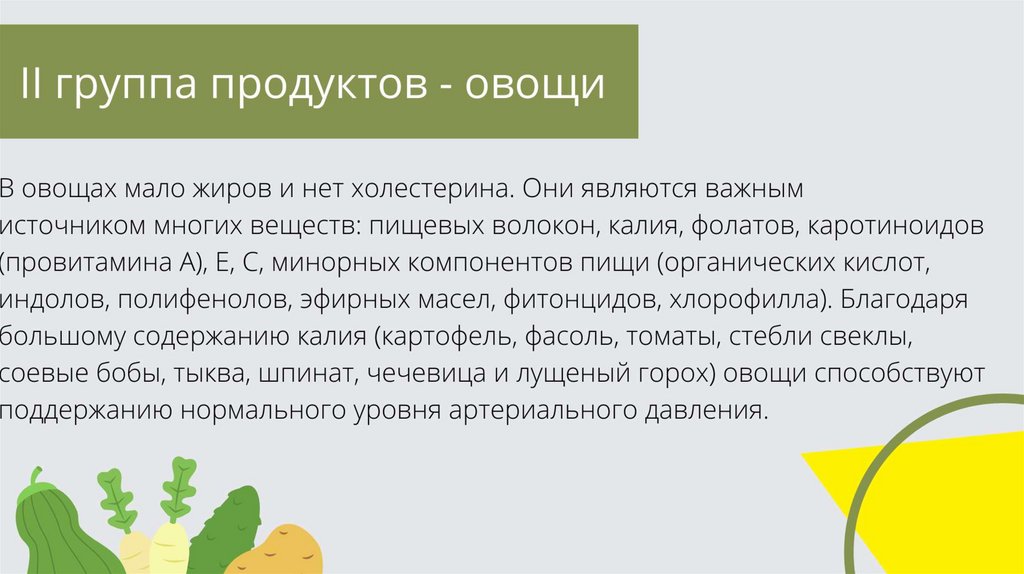 II группа продуктов - овощи

В овощах мало жиров и нет холестерина. Они являются важным источником многих веществ: пищевых волокон, калия, фолатов, каротиноидов (провитамина А), Е, С, минорных компонентов пищи (органических кислот, индолов, полифенолов, эфирных масел, фитонцидов, хлорофилла). Благодаря большому содержанию калия (картофель, фасоль, томаты, стебли свеклы, соевые бобы, тыква, шпинат, чечевица и лущеный горох) овощи способствуют поддержанию нормального уровня артериального давления.